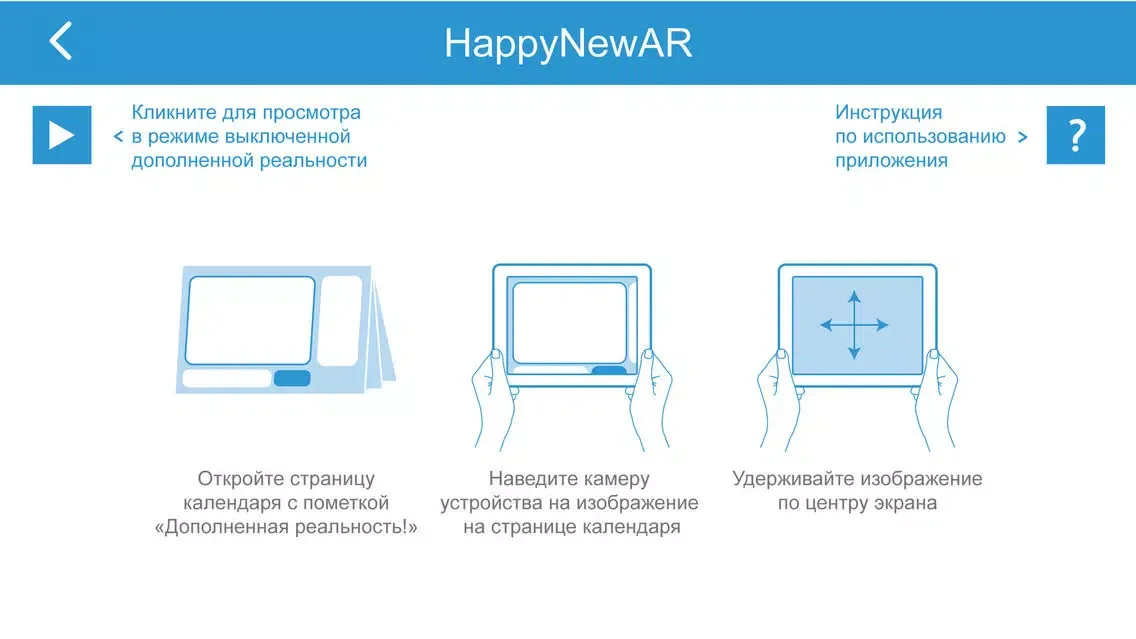 HappyNewAR

< Кликните для просмотра в режиме выключенной дополненной реальности

Инструкция по использованию приложения >

?

Откройте страницу календаря с пометкой «Дополненная реальность!»

Наведите камеру устройства на изображение на странице календаря

Удерживайте изображение по центру экрана